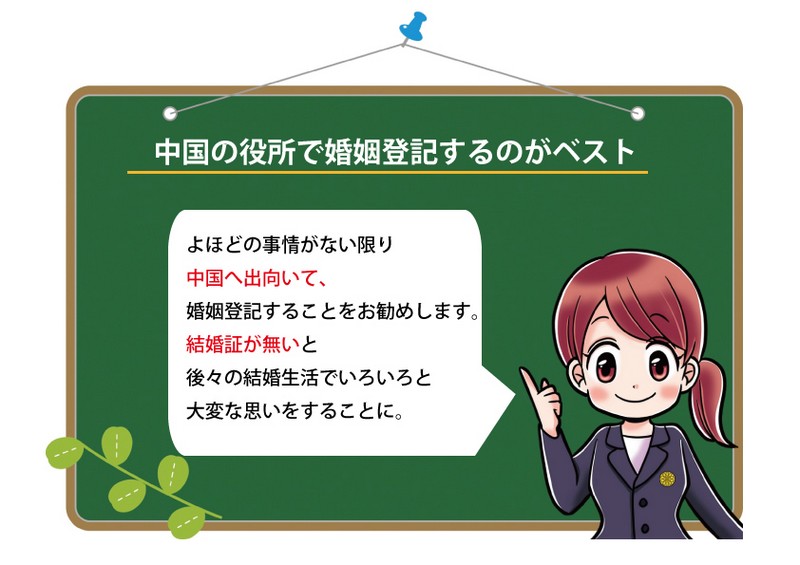 中国の役所で婚姻登記するのがベスト

よほどの事情がない限り
中国へ出向いて、
婚姻登記することをお勧めします。
結婚証が無いと
後々の結婚生活でいろいろと
大変な思いをすることに。